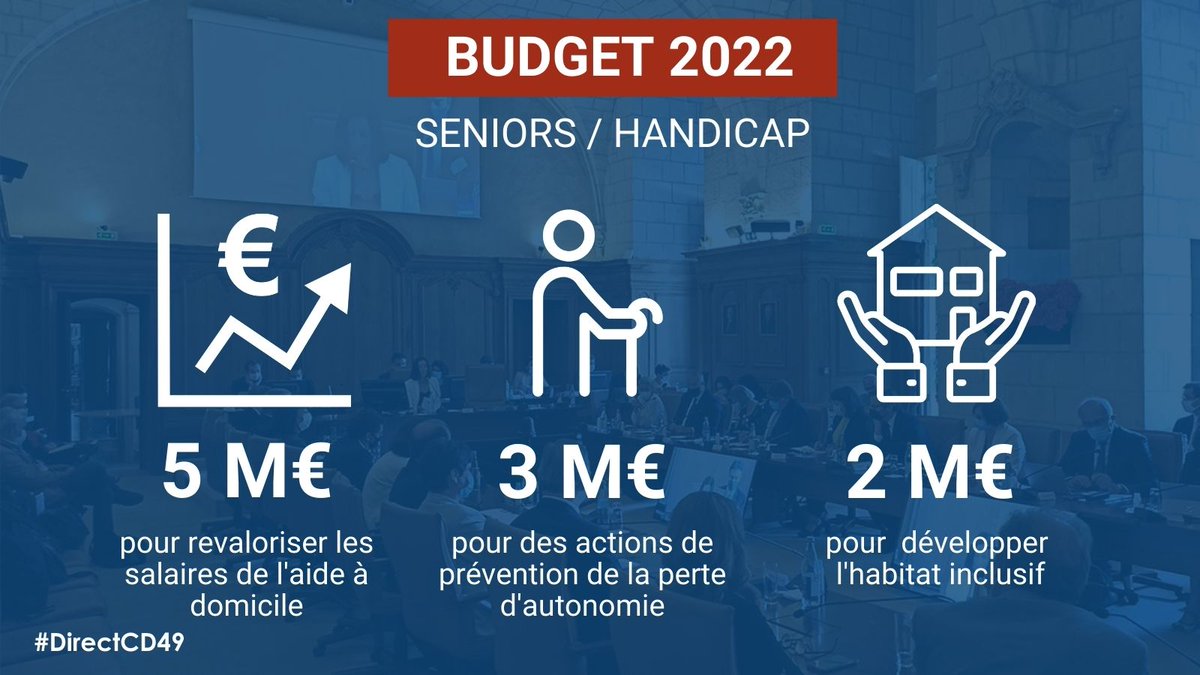 BUDGET 2022

SENIORS / HANDICAP

€

5 M€

pour revaloriser les salaires de l'aide à domicile

3 M€

pour des actions de prévention de la perte d'autonomie

2 M€

pour développer l'habitat inclusif

#DirectCD49